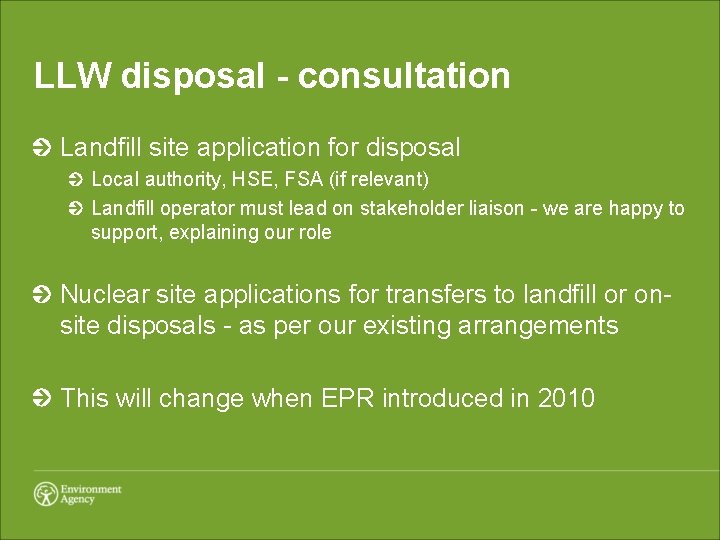 LLW disposal - consultation

Landfill site application for disposal

Local authority, HSE, FSA (if relevant)

Landfill operator must lead on stakeholder liaison - we are happy to support, explaining our role

Nuclear site applications for transfers to landfill or on-site disposals - as per our existing arrangements

This will change when EPR introduced in 2010

Environment Agency